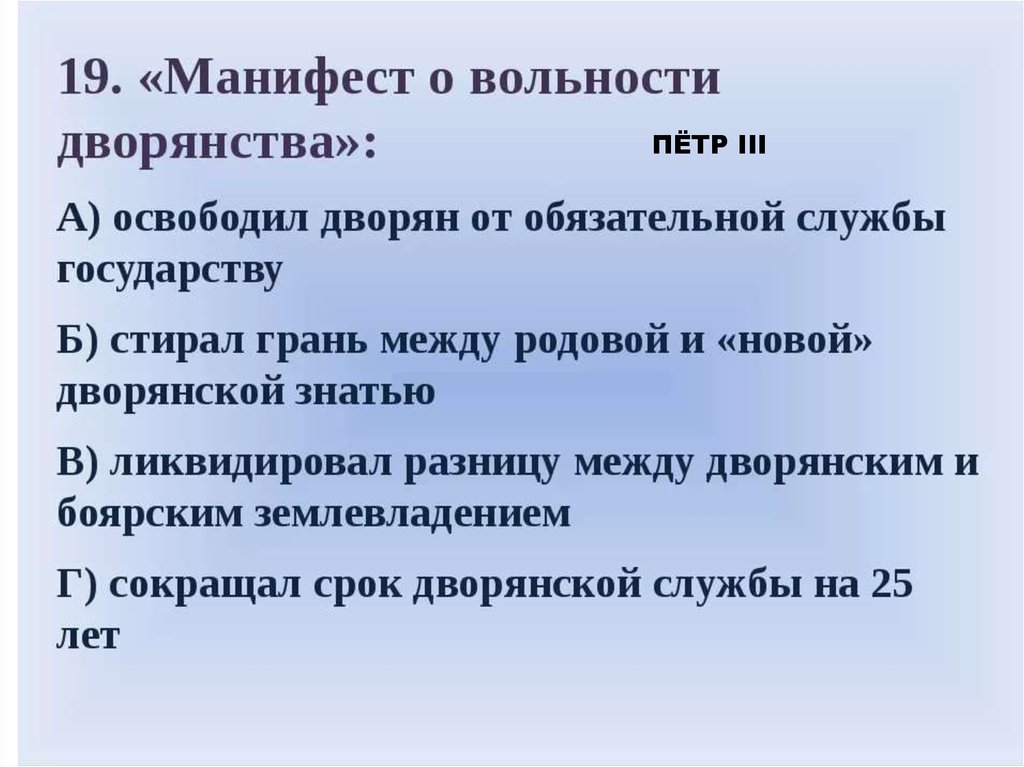 19. «Манифест о вольности дворянства»:

ПЁТР III

А) освободил дворян от обязательной службы государству

Б) стирал грань между родовой и «новой» дворянской знатью

В) ликвидировал разницу между дворянским и боярским землевладением

Г) сокращал срок дворянской службы на 25 лет